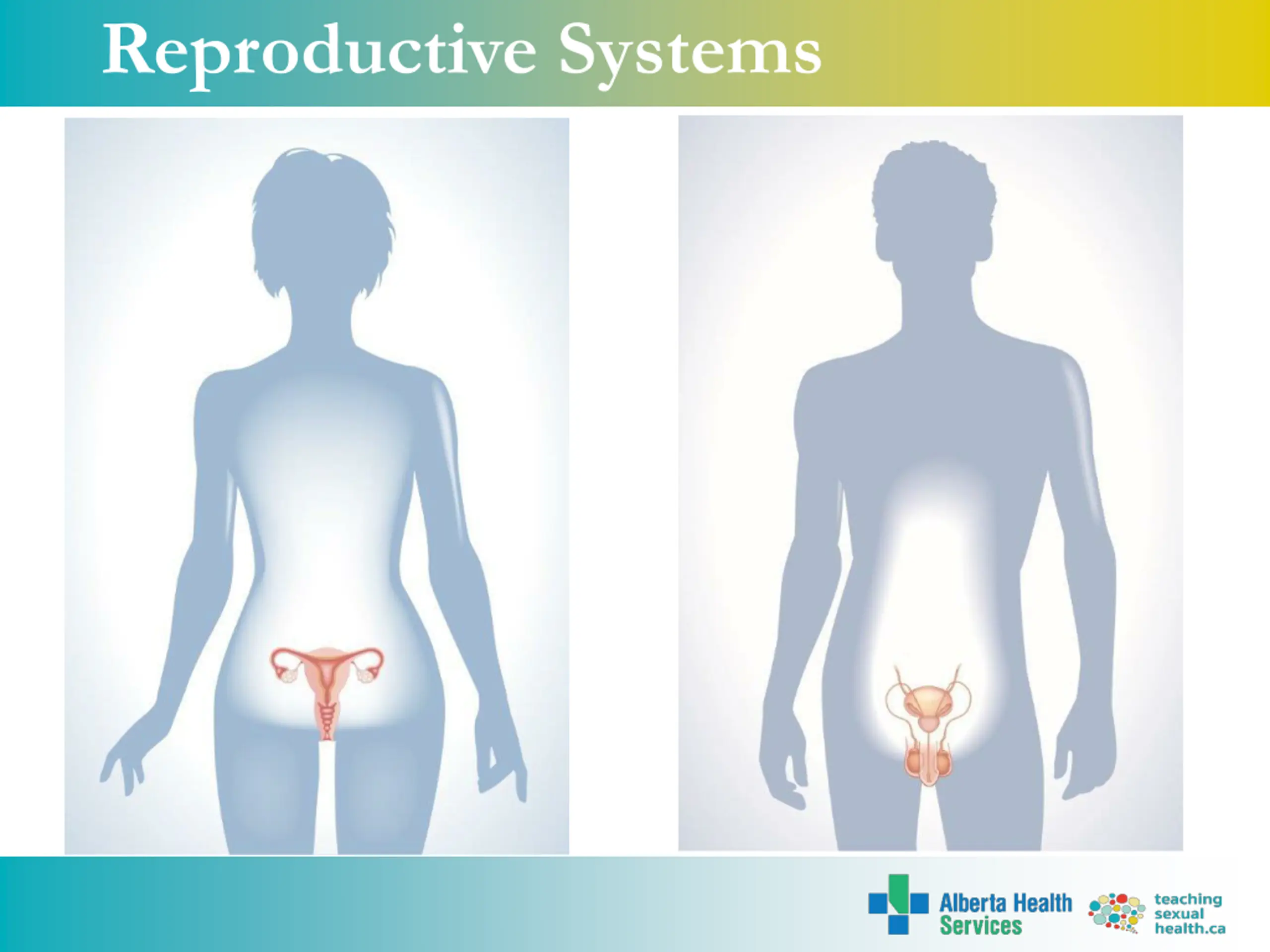 Reproductive Systems

Alberta Health Services

teaching sexual health.ca